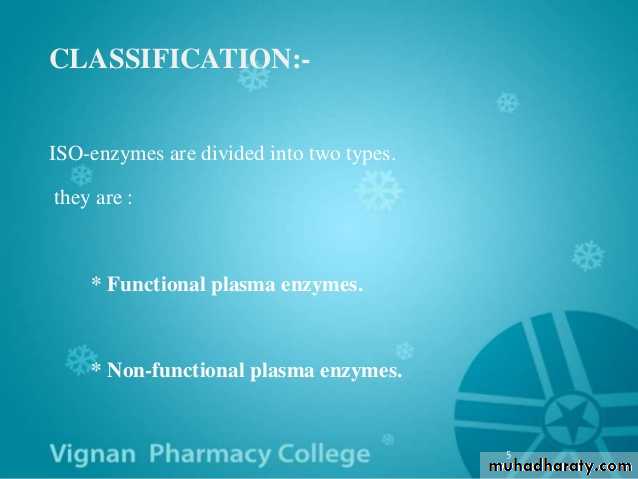 CLASSIFICATION:-

ISO-enzymes are divided into two types.

they are :

* Functional plasma enzymes.

* Non-functional plasma enzymes.

Vignan Pharmacy College

5

muhadharaty.com